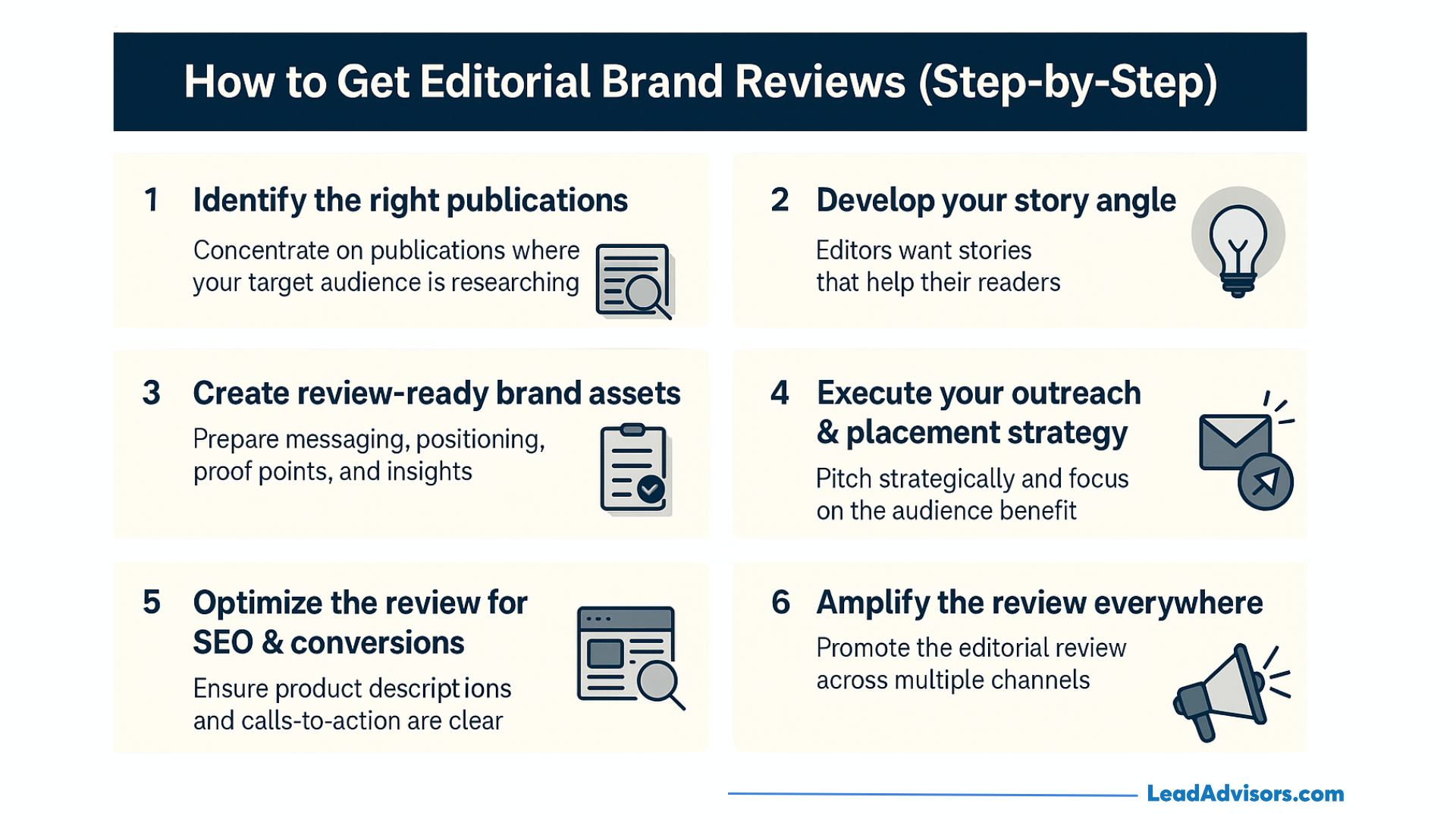 How to Get Editorial Brand Reviews (Step-by-Step)

1 Identify the right publications

Concentrate on publications where your target audience is researching

2 Develop your story angle

Editors want stories that help their readers

3 Create review-ready brand assets

Prepare messaging, positioning, proof points, and insights

4 Execute your outreach & placement strategy

Pitch strategically and focus on the audience benefit

5 Optimize the review for SEO & conversions

Ensure product descriptions and calls-to-action are clear

6 Amplify the review everywhere

Promote the editorial review across multiple channels

LeadAdvisors.com